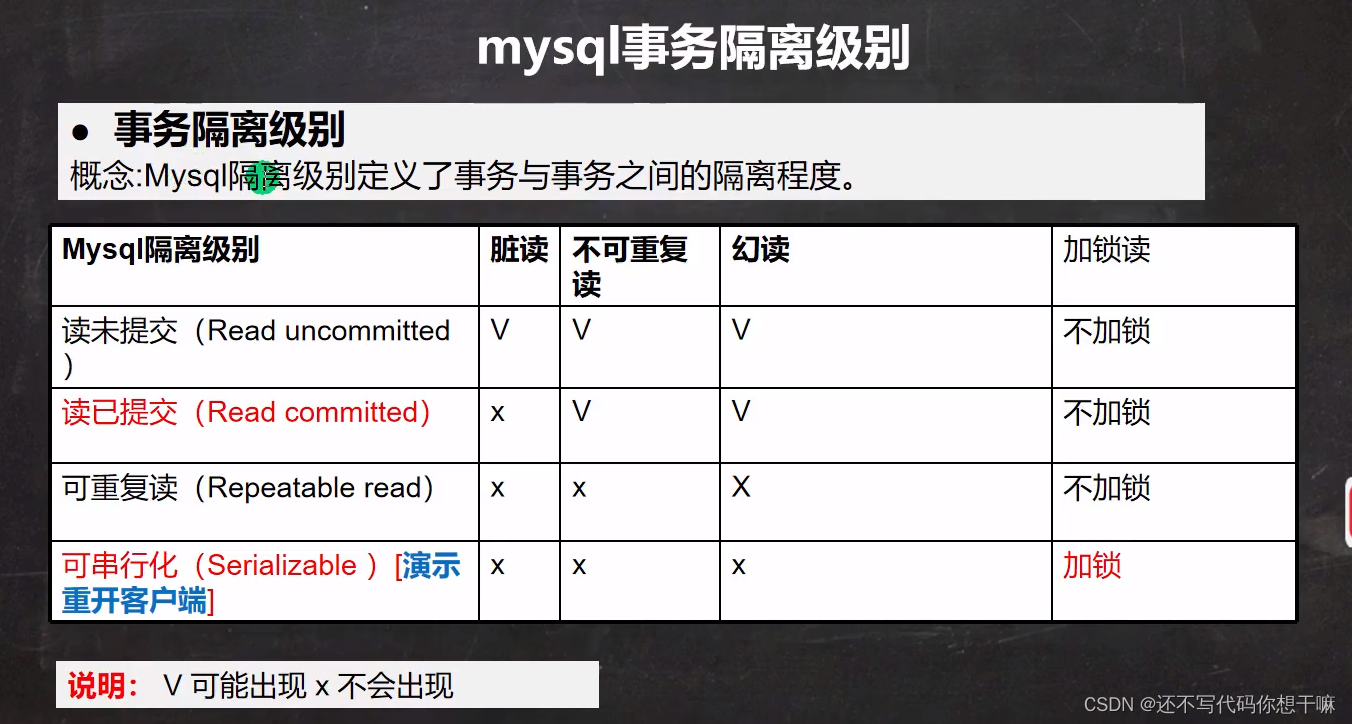 mysql事务隔离级别

● 事务隔离级别
概念:Mysql隔离级别定义了事务与事务之间的隔离程度。

| Mysql隔离级别 | 脏读 | 不可重复读 | 幻读 | 加锁读 |
|---|---|---|---|---|
| 读未提交（Read uncommitted ） | V | V | V | 不加锁 |
| 读已提交（Read committed） | x | V | V | 不加锁 |
| 可重复读（Repeatable read） | x | x | X | 不加锁 |
| 可串行化（Serializable ）[演示重开客户端] | x | x | x | 加锁 |

说明： V 可能出现 x 不会出现

CSDN @还不写代码你想干嘛